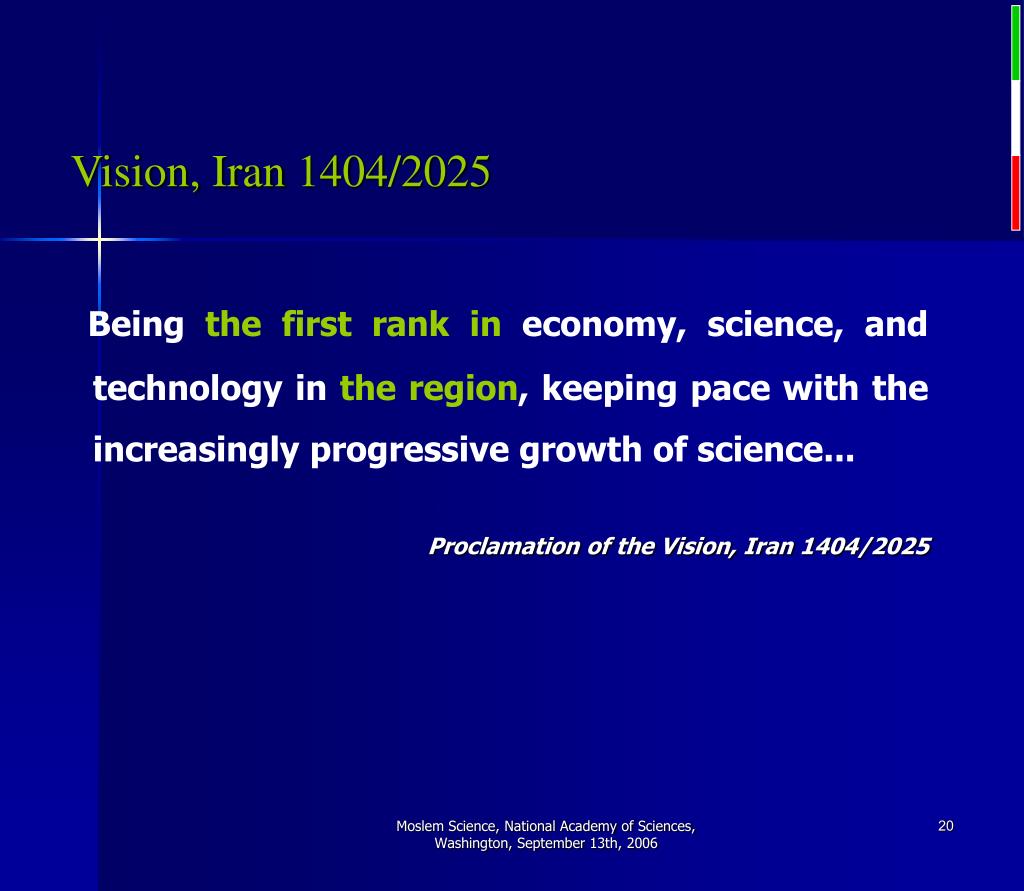 Vision, Iran 1404/2025

Being the first rank in economy, science, and technology in the region, keeping pace with the increasingly progressive growth of science...

Proclamation of the Vision, Iran 1404/2025

Moslem Science, National Academy of Sciences, Washington, September 13th, 2006

20